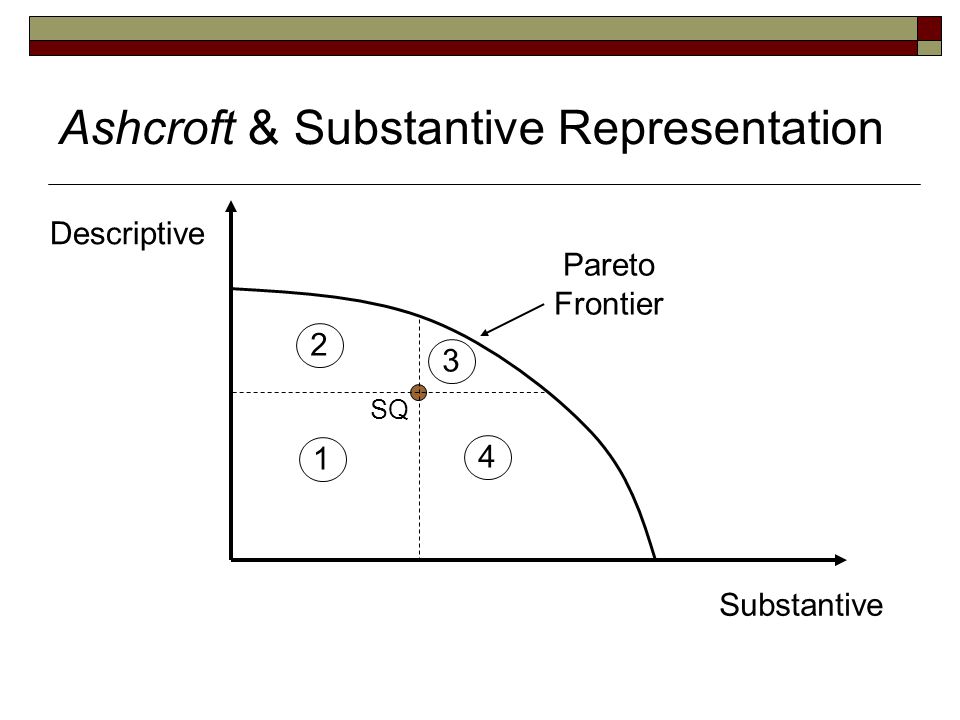 Ashcroft & Substantive Representation

Descriptive

Pareto Frontier

2

3

SQ

1

4

Substantive